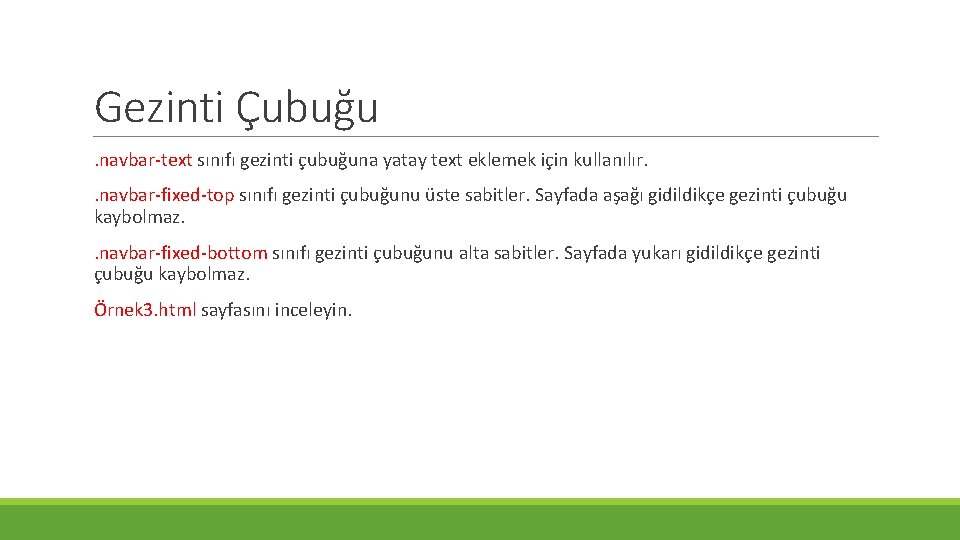 Gezinti Çubuğu

.navbar-text sınıfı gezinti çubuğuna yatay text eklemek için kullanılır.

.navbar-fixed-top sınıfı gezinti çubuğunu üste sabitler. Sayfada aşağı gidildikçe gezinti çubuğu kaybolmaz.

.navbar-fixed-bottom sınıfı gezinti çubuğunu alta sabitler. Sayfada yukarı gidildikçe gezinti çubuğu kaybolmaz.

Örnek3.html sayfasını inceleyin.